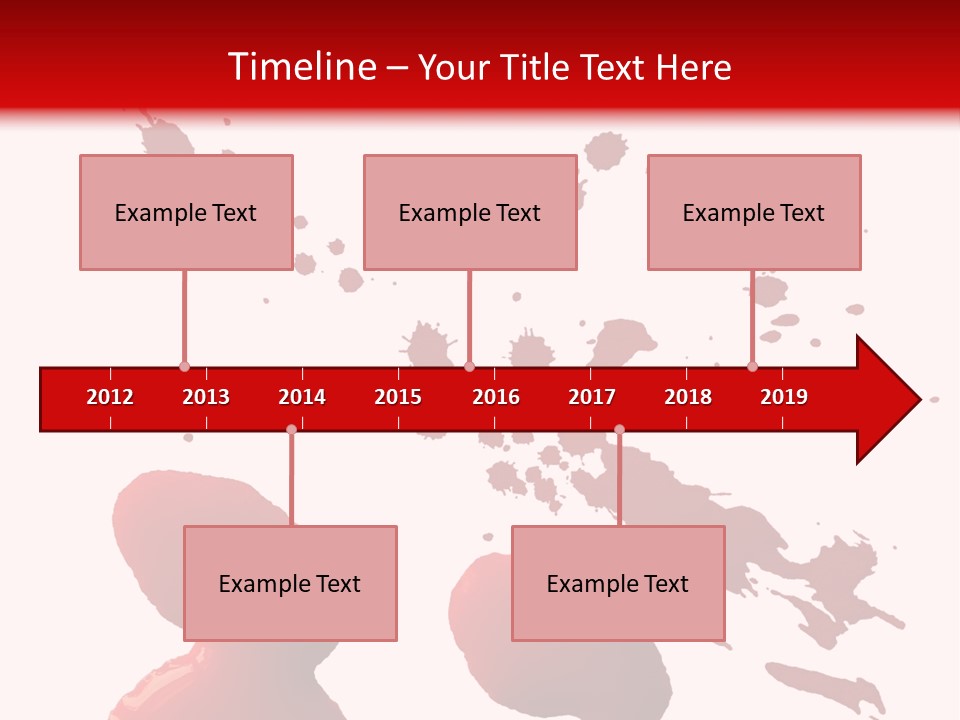 Timeline – Your Title Text Here

Example Text

Example Text

Example Text

2012 2013 2014 2015 2016 2017 2018 2019

Example Text

Example Text